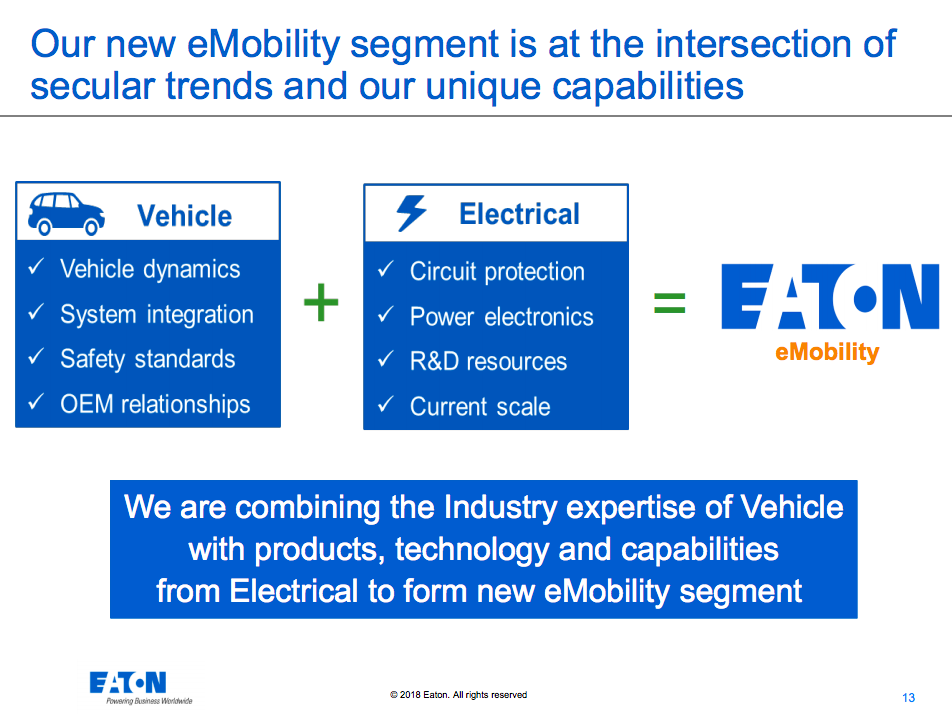 Our new eMobility segment is at the intersection of secular trends and our unique capabilities

Vehicle

✓ Vehicle dynamics
✓ System integration
✓ Safety standards
✓ OEM relationships

+

Electrical

✓ Circuit protection
✓ Power electronics
✓ R&D resources
✓ Current scale

=

EATON
eMobility

We are combining the Industry expertise of Vehicle with products, technology and capabilities from Electrical to form new eMobility segment

EATON
Powering Business Worldwide

© 2018 Eaton. All rights reserved

13